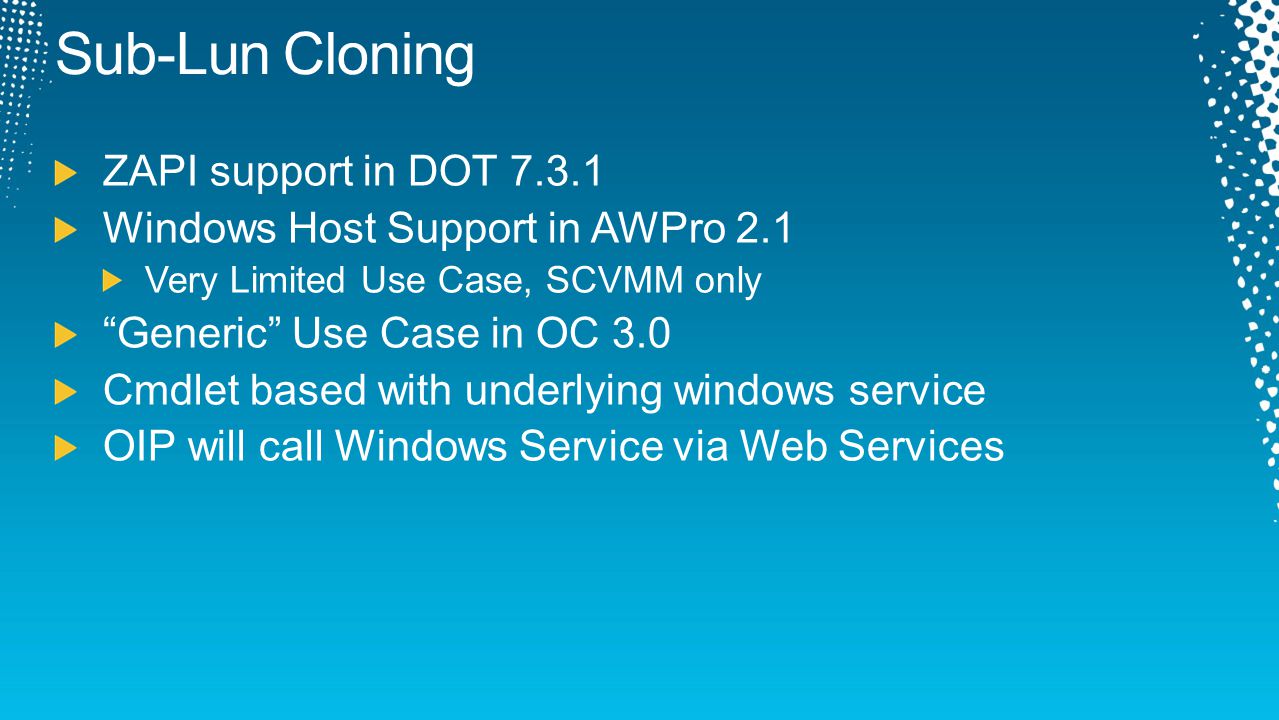 Sub-Lun Cloning

ZAPI support in DOT 7.3.1
Windows Host Support in AWPro 2.1
Very Limited Use Case, SCVMM only
“Generic” Use Case in OC 3.0
Cmdlet based with underlying windows service
OIP will call Windows Service via Web Services